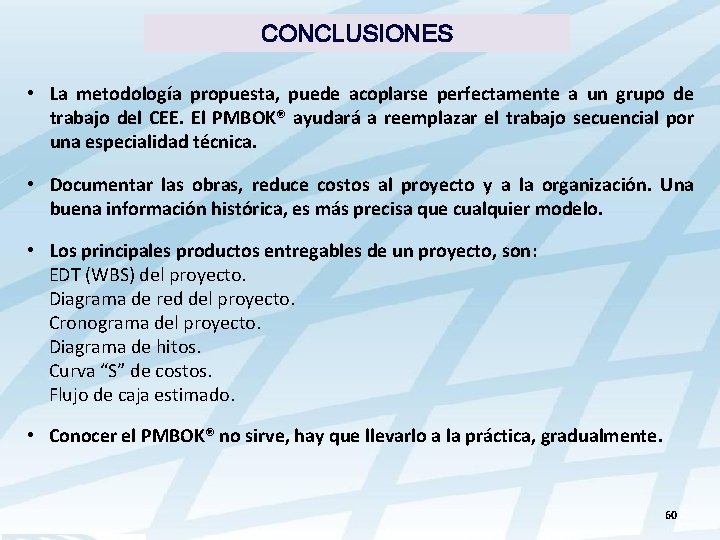 CONCLUSIONES

• La metodología propuesta, puede acoplarse perfectamente a un grupo de trabajo del CEE. El PMBOK® ayudará a reemplazar el trabajo secuencial por una especialidad técnica.

• Documentar las obras, reduce costos al proyecto y a la organización. Una buena información histórica, es más precisa que cualquier modelo.

• Los principales productos entregables de un proyecto, son:
EDT (WBS) del proyecto.
Diagrama de red del proyecto.
Cronograma del proyecto.
Diagrama de hitos.
Curva “S” de costos.
Flujo de caja estimado.

• Conocer el PMBOK® no sirve, hay que llevarlo a la práctica, gradualmente.

60